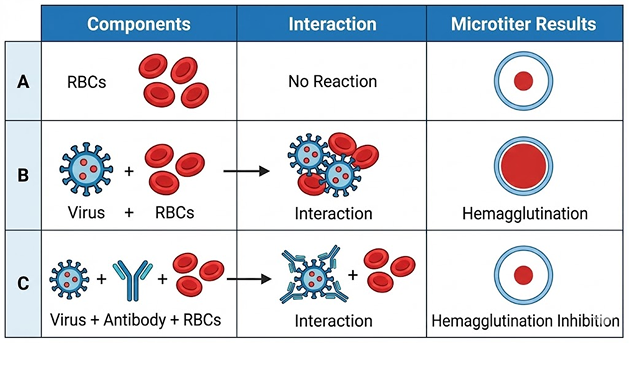 | | Components | Interaction | Microtiter Results |
|---|---|---|---|
| A | RBCs | No Reaction | |
| B | + Virus + RBCs | Interaction | Hemagglutination |
| C | + + Virus + Antibody + RBCs | + Interaction | Hemagglutination Inhibition |